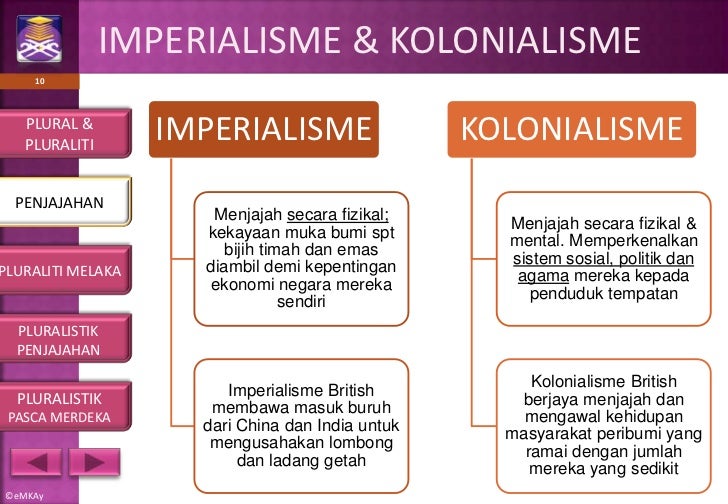 IMPERIALISME & KOLONIALISME

10

PLURAL & PLURALITI

PENJAJAHAN

PLURALITI MELAKA

PLURALISTIK PENJAJAHAN

PLURALISTIK PASCA MERDEKA

©eMKAy

IMPERIALISME

Menjajah secara fizikal; kekayaan muka bumi spt bijih timah dan emas diambil demi kepentingan ekonomi negara mereka sendiri

Imperialisme British membawa masuk buruh dari China dan India untuk mengusahakan lombong dan ladang getah

KOLONIALISME

Menjajah secara fizikal & mental. Memperkenalkan sistem sosial, politik dan agama mereka kepada penduduk tempatan

Kolonialisme British berjaya menjajah dan mengawal kehidupan masyarakat peribumi yang ramai dengan jumlah mereka yang sedikit